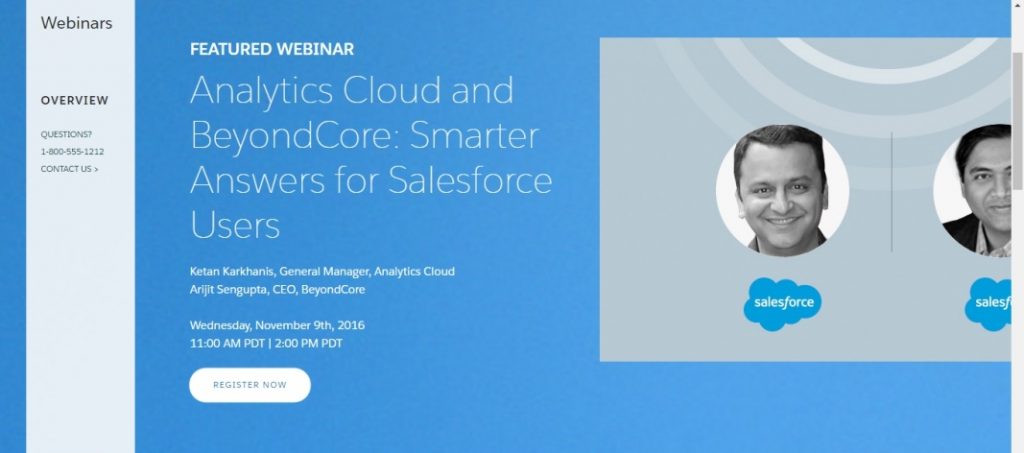 Webinars

OVERVIEW

QUESTIONS?
1-800-555-1212
CONTACT US >

FEATURED WEBINAR

Analytics Cloud and BeyondCore: Smarter Answers for Salesforce Users

Ketan Karkhanis, General Manager, Analytics Cloud
Arijit Sengupta, CEO, BeyondCore

Wednesday, November 9th, 2016
11:00 AM PDT | 2:00 PM PDT

REGISTER NOW

salesforce

salesf